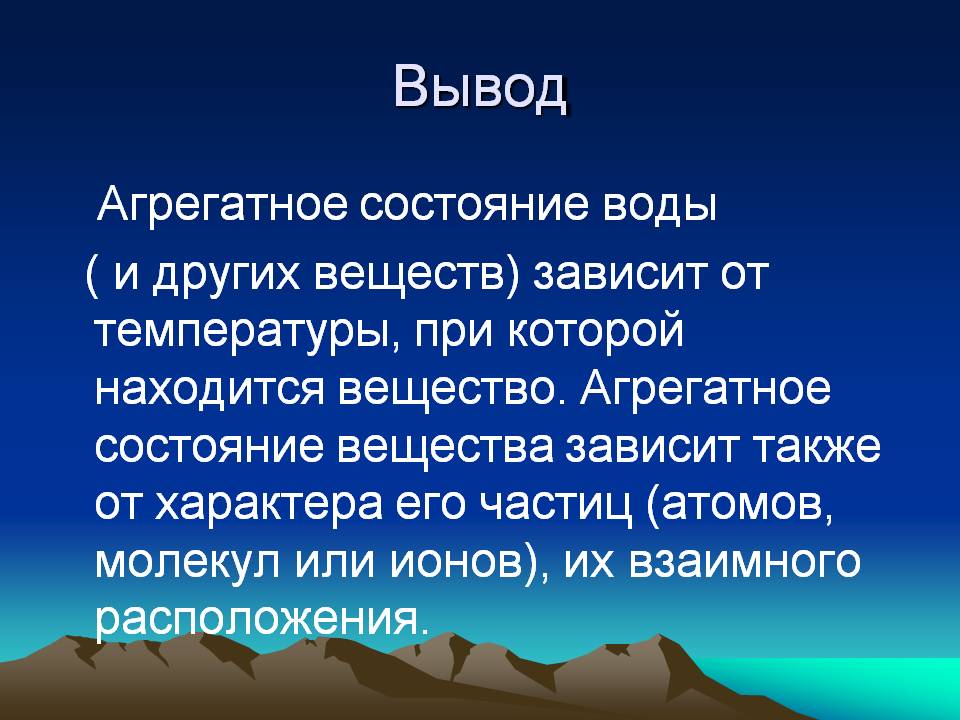 Вывод

Агрегатное состояние воды ( и других веществ) зависит от температуры, при которой находится вещество. Агрегатное состояние вещества зависит также от характера его частиц (атомов, молекул или ионов), их взаимного расположения.